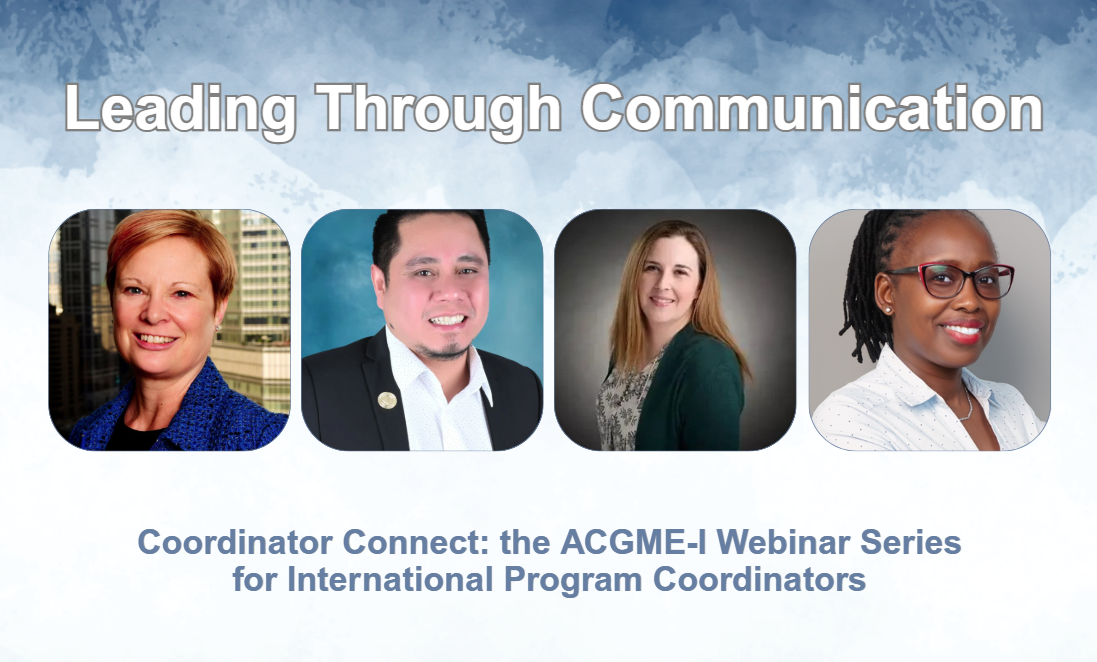 Leading Through Communication

Coordinator Connect: the ACGME-I Webinar Series for International Program Coordinators